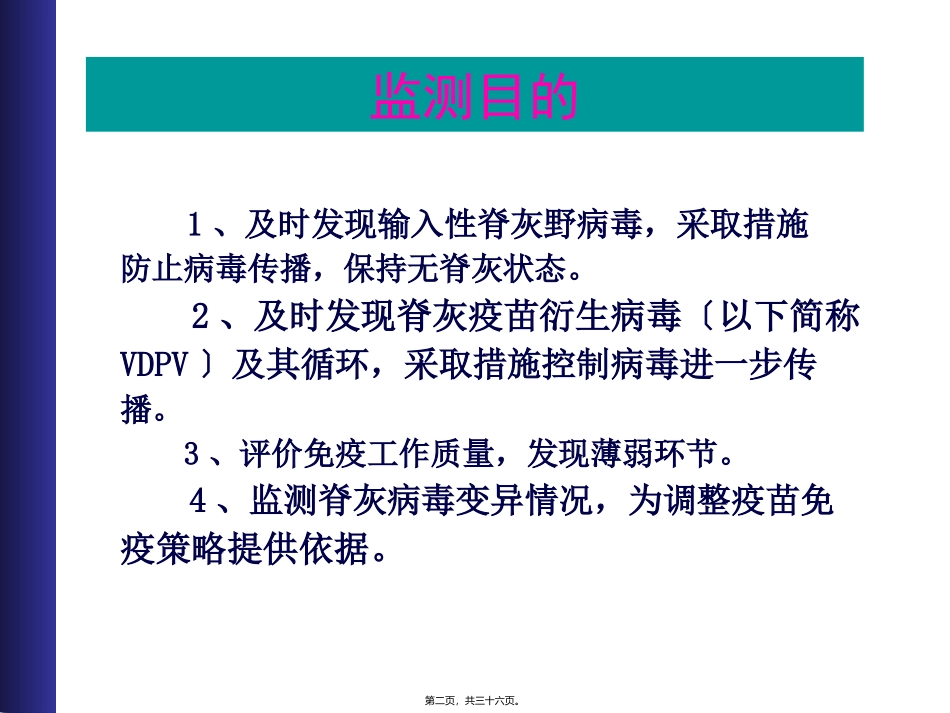 监测目的

1、及时发现输入性脊灰野病毒，采取措施防止病毒传播，保持无脊灰状态。

2、及时发现脊灰疫苗衍生病毒〔以下简称VDPV〕及其循环，采取措施控制病毒进一步传播。

3、评价免疫工作质量，发现薄弱环节。

4、监测脊灰病毒变异情况，为调整疫苗免疫策略提供依据。

第二页，共三十六页。